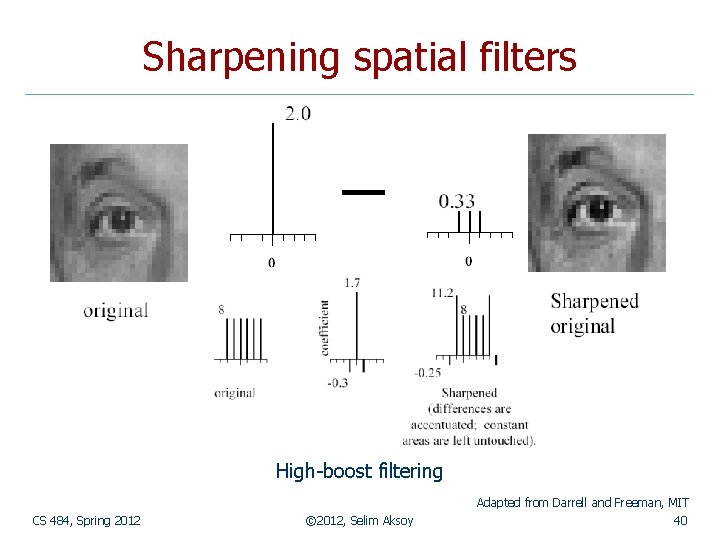 Sharpening spatial filters

2.0

0

0.33

0

original

Sharpened original

8

original

1.7

coefficient

-0.3

11.2

8

-0.25

Sharpened (differences are accentuated; constant areas are left untouched).

High-boost filtering

Adapted from Darrell and Freeman, MIT

CS 484, Spring 2012

©2012, Selim Aksoy

40